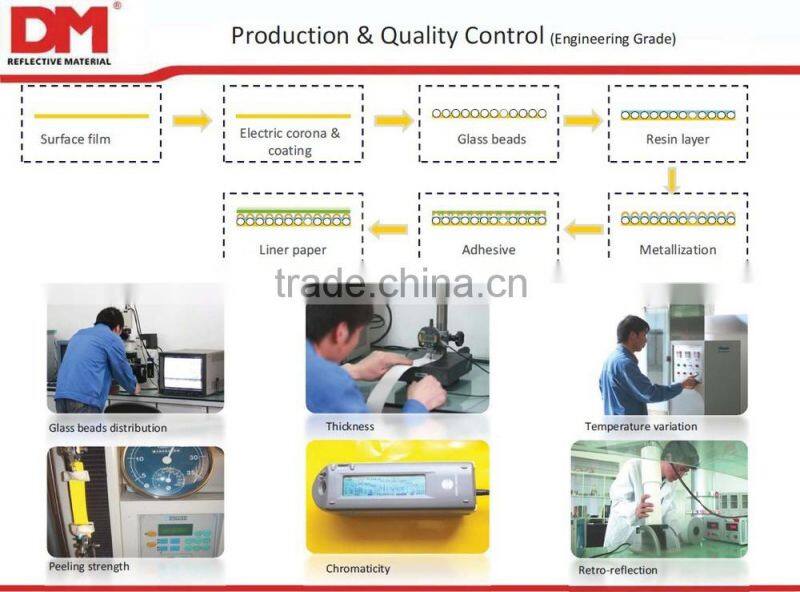 DM®
REFLECTIVE MATERIAL

Production & Quality Control (Engineering Grade)

Surface film

Electric corona & coating

Glass beads

Resin layer

Metallization

Adhesive

Liner paper

trade.china.cn

Glass beads distribution

Thickness

Temperature variation

Peeling strength

Chromaticity

Retro-reflection